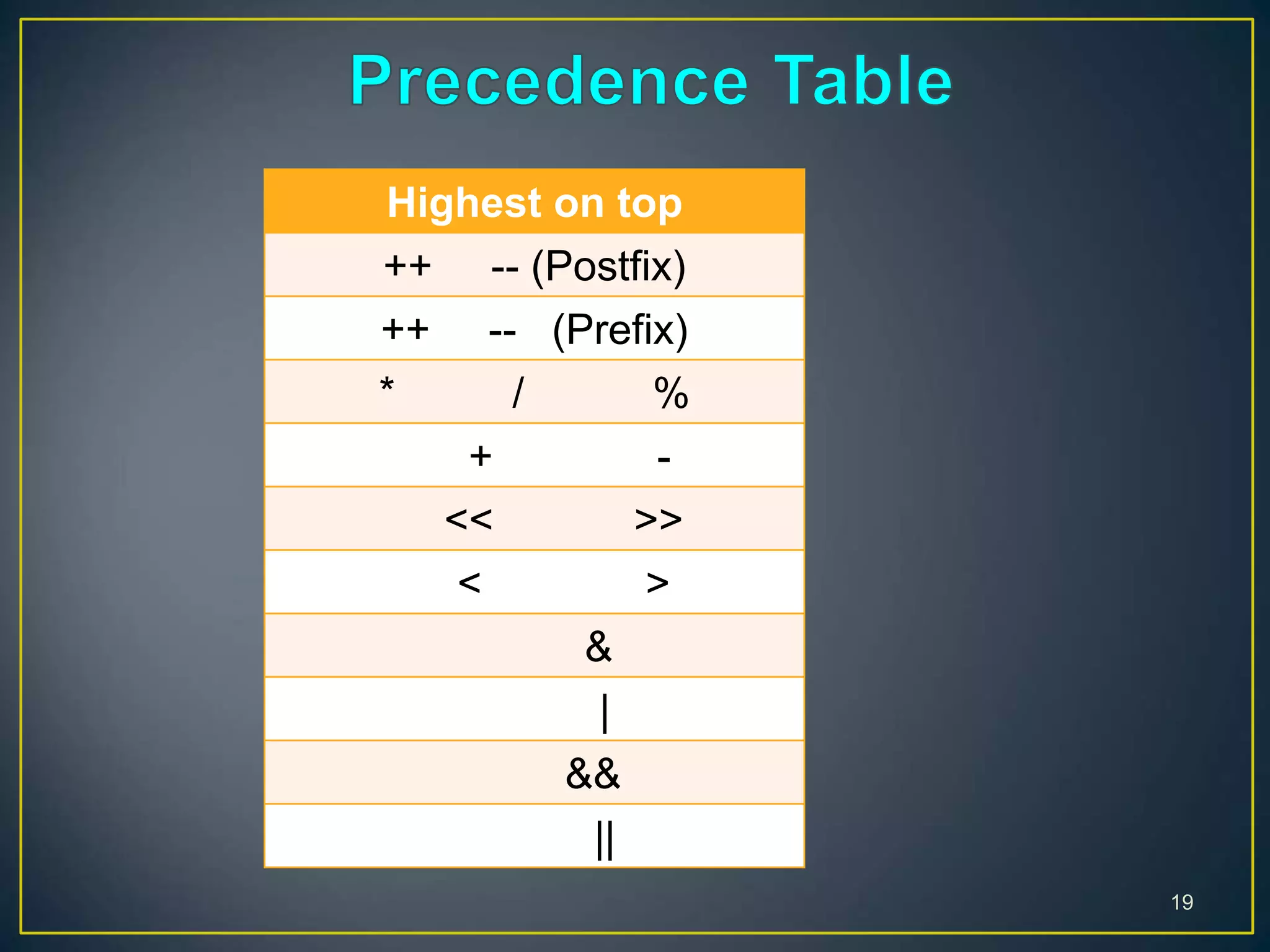 Precedence Table

| Highest on top |
|---|
| ++ -- (Postfix) |
| ++ -- (Prefix) |
| * / % |
| + - |
| << >> |
| < > |
| & |
| \| |
| && |
| \|\| |

19